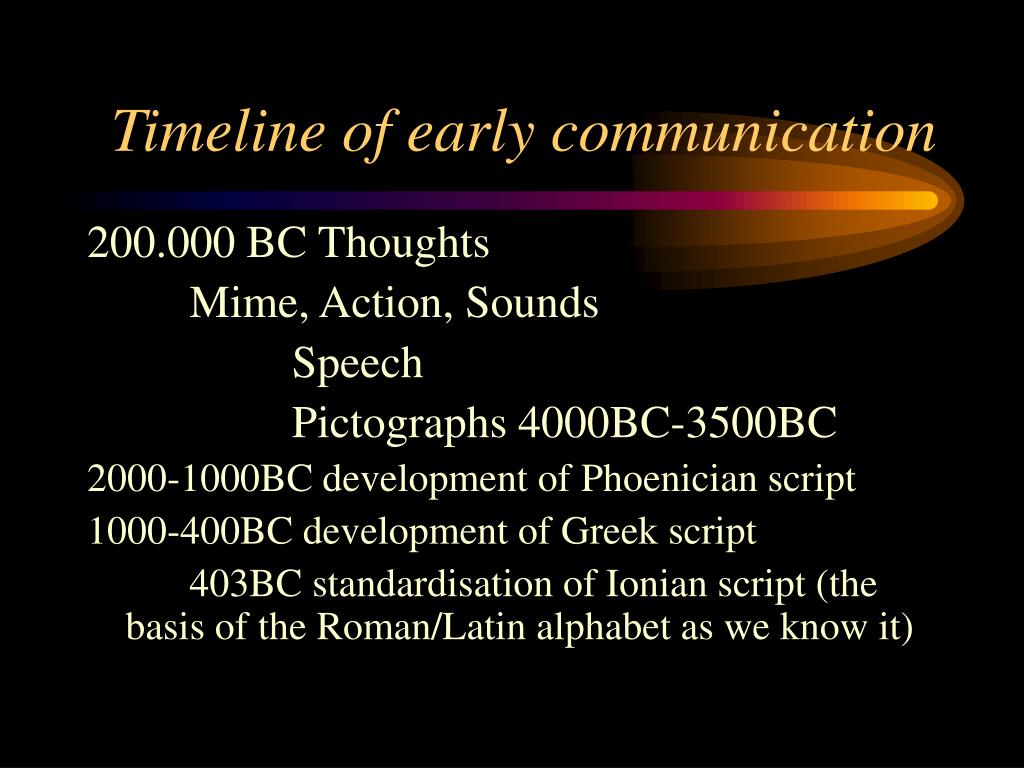 Timeline of early communication

200.000 BC Thoughts

Mime, Action, Sounds

Speech

Pictographs 4000BC-3500BC

2000-1000BC development of Phoenician script

1000-400BC development of Greek script

403BC standardisation of Ionian script (the basis of the Roman/Latin alphabet as we know it)